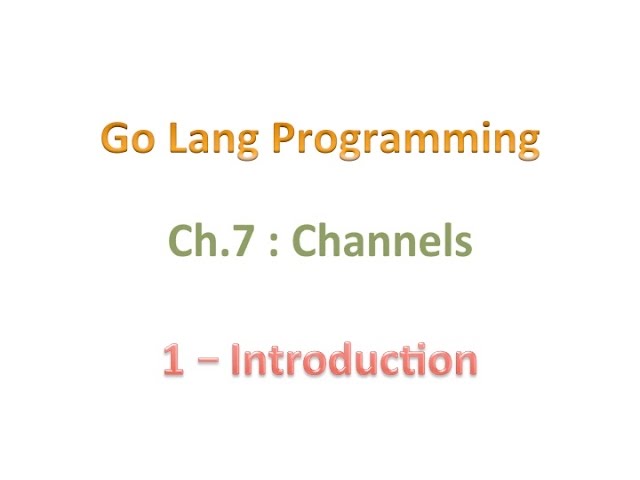 Go Lang Programming

Ch.7 : Channels

1 – Introduction